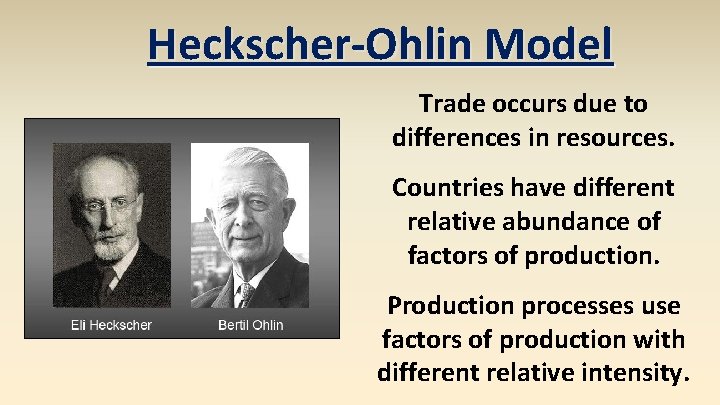 Heckscher-Ohlin Model

Eli Heckscher

Bertil Ohlin

Trade occurs due to differences in resources.

Countries have different relative abundance of factors of production.

Production processes use factors of production with different relative intensity.